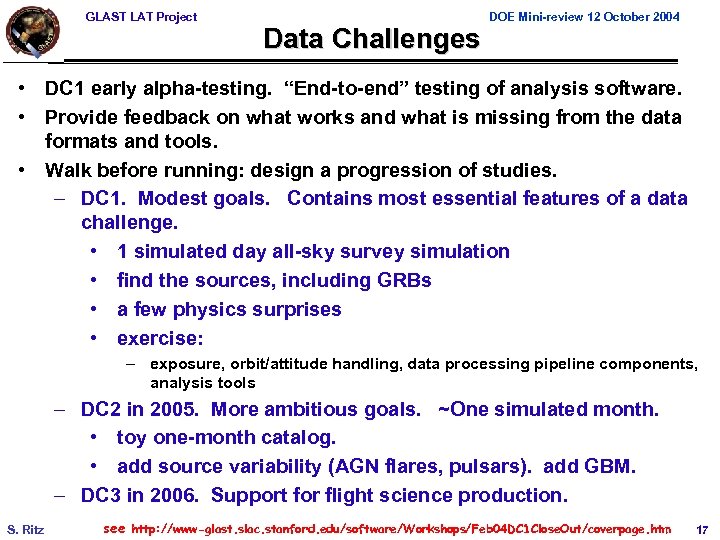 GLAST LAT Project

DOE Mini-review 12 October 2004

Data Challenges

• DC1 early alpha-testing. "End-to-end" testing of analysis software.
• Provide feedback on what works and what is missing from the data formats and tools.
• Walk before running: design a progression of studies.
– DC1. Modest goals. Contains most essential features of a data challenge.
• 1 simulated day all-sky survey simulation
• find the sources, including GRBs
• a few physics surprises
• exercise:
– exposure, orbit/attitude handling, data processing pipeline components, analysis tools
– DC2 in 2005. More ambitious goals. ~One simulated month.
• toy one-month catalog.
• add source variability (AGN flares, pulsars). add GBM.
– DC3 in 2006. Support for flight science production.

S. Ritz

see http://www-glast.slac.stanford.edu/software/Workshops/Feb04DC1CloseOut/coverpage.htm

17